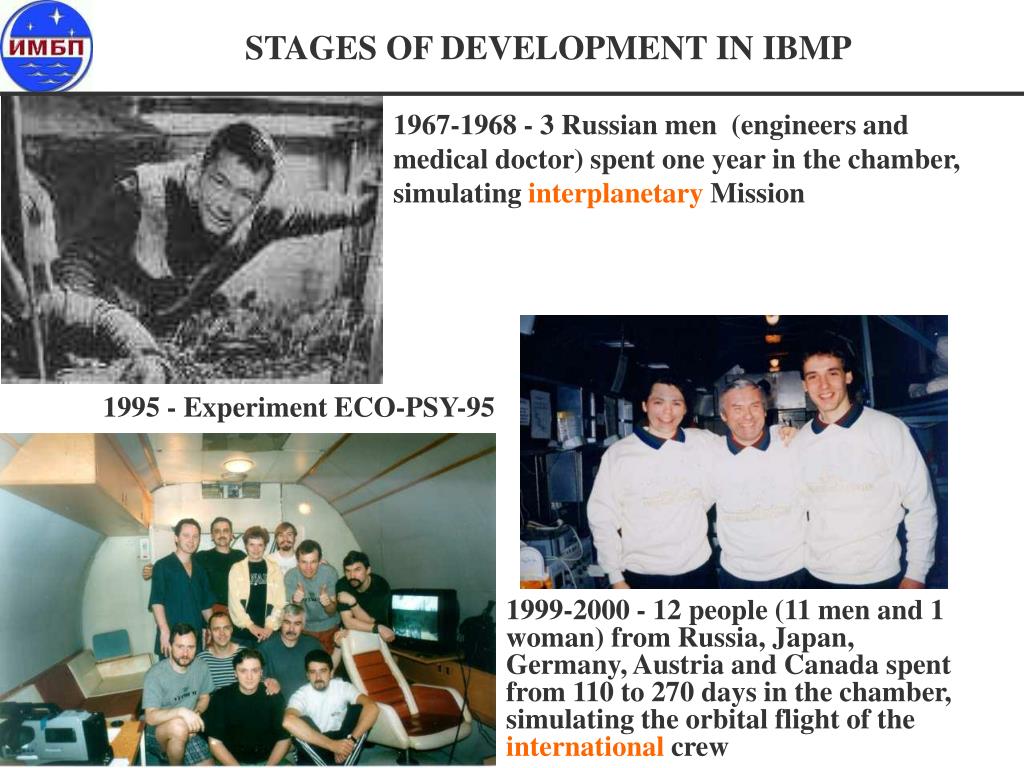 ИМБП

STAGES OF DEVELOPMENT IN IBMP

1967-1968 - 3 Russian men (engineers and medical doctor) spent one year in the chamber, simulating interplanetary Mission

1995 - Experiment ECO-PSY-95

1999-2000 - 12 people (11 men and 1 woman) from Russia, Japan, Germany, Austria and Canada spent from 110 to 270 days in the chamber, simulating the orbital flight of the international crew